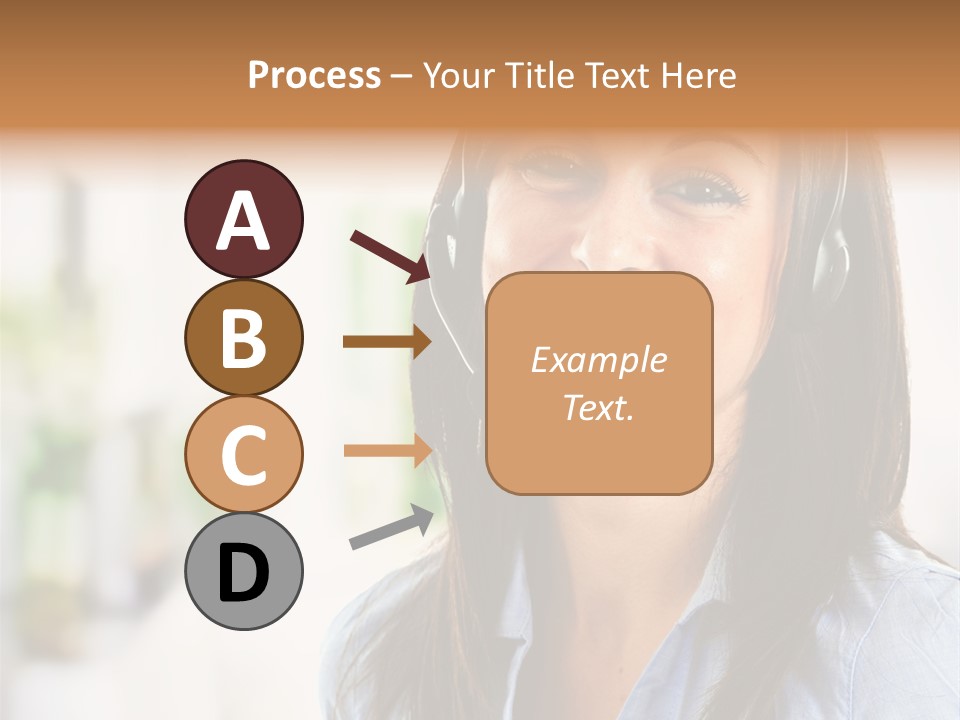 Process – Your Title Text Here

A

B

C

D

Example Text.